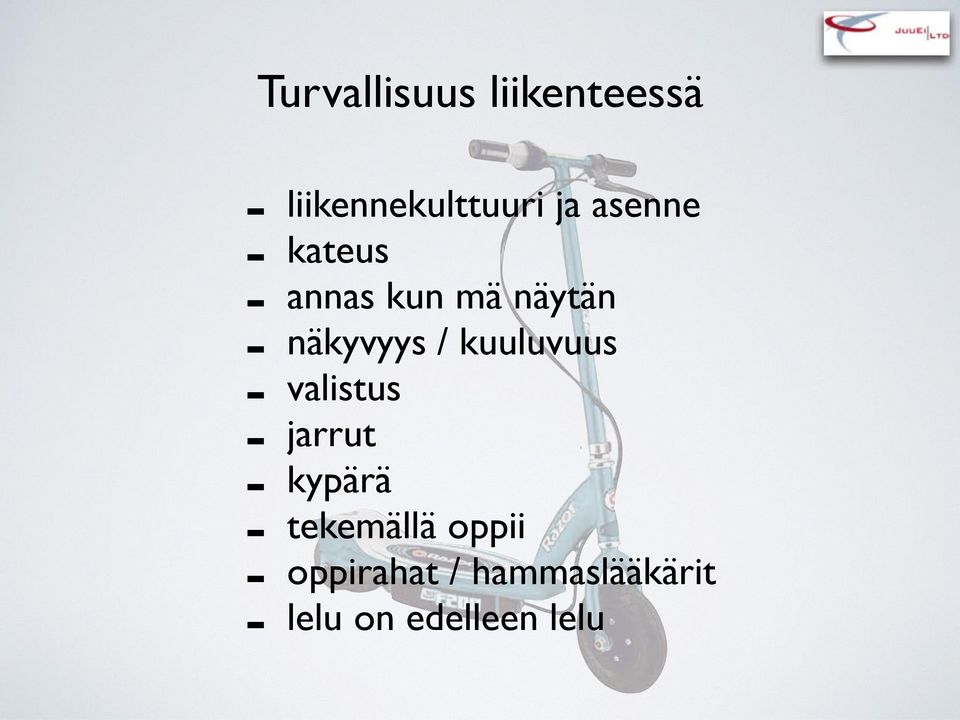 JUUEI LTD

Turvallisuus liikenteessä

- liikennekulttuuri ja asenne
- kateus
- annas kun mä näytän
- näkyvyys / kuuluvuus
- valistus
- jarrut
- kypärä
- tekemällä oppii
- oppirahat / hammaslääkärit
- lelu on edelleen lelu

Razor